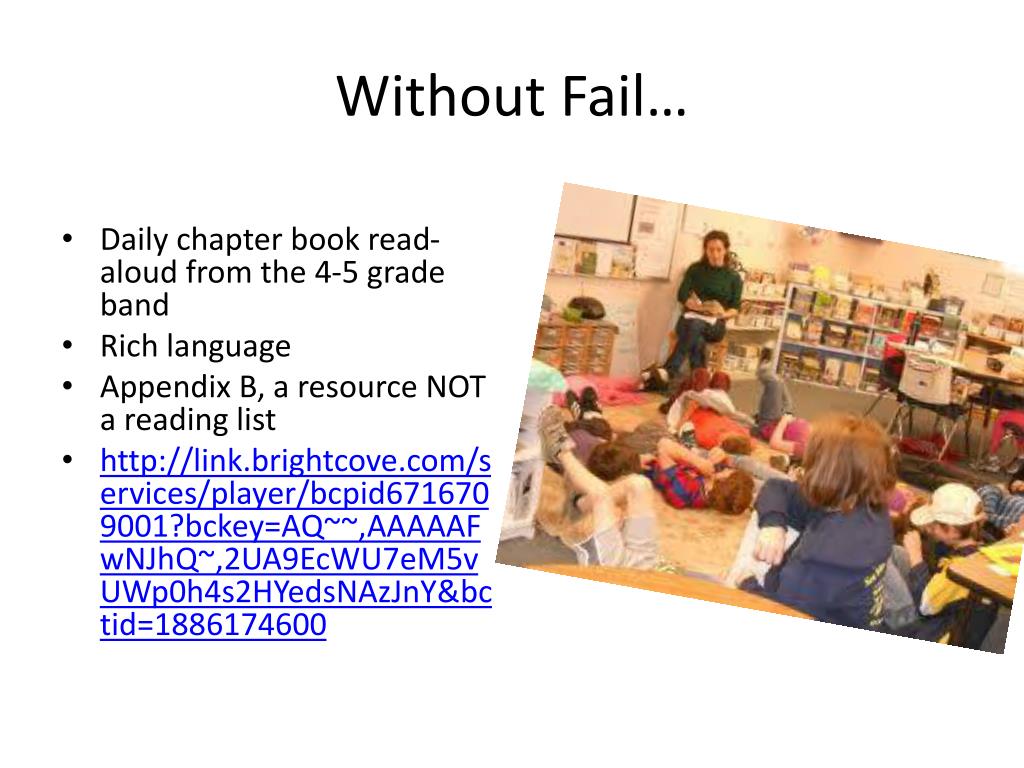 Without Fail…

• Daily chapter book read-aloud from the 4-5 grade band
• Rich language
• Appendix B, a resource NOT a reading list
• http://link.brightcove.com/services/player/bcpid6716709001?bckey=AQ~~,AAAAAFwNJhQ~,2UA9EcWU7eM5vUWp0h4s2HYedsNAzJnY&bctid=1886174600